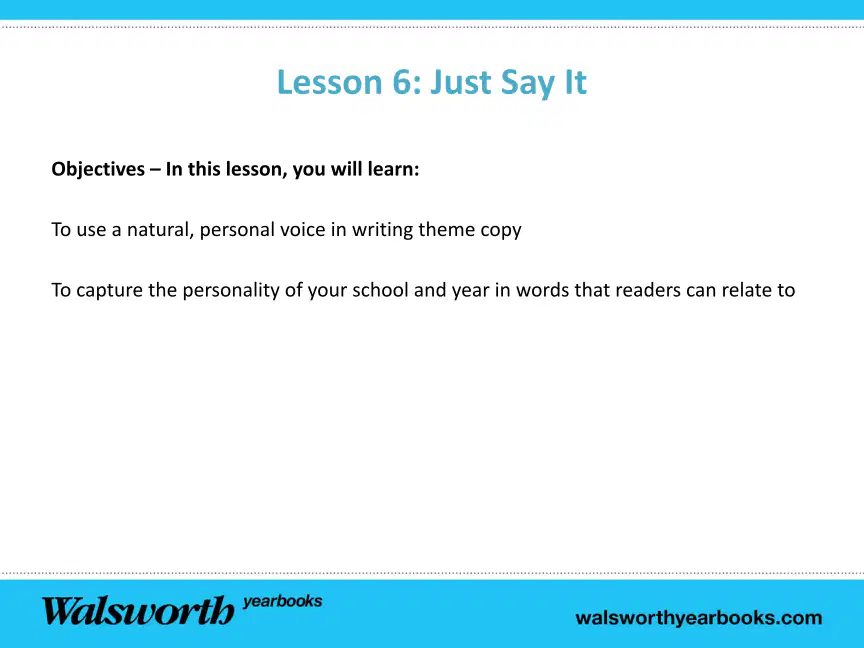 Lesson 6: Just Say It

Objectives – In this lesson, you will learn:

To use a natural, personal voice in writing theme copy

To capture the personality of your school and year in words that readers can relate to

Walsworth yearbooks

walsworthyearbooks.com